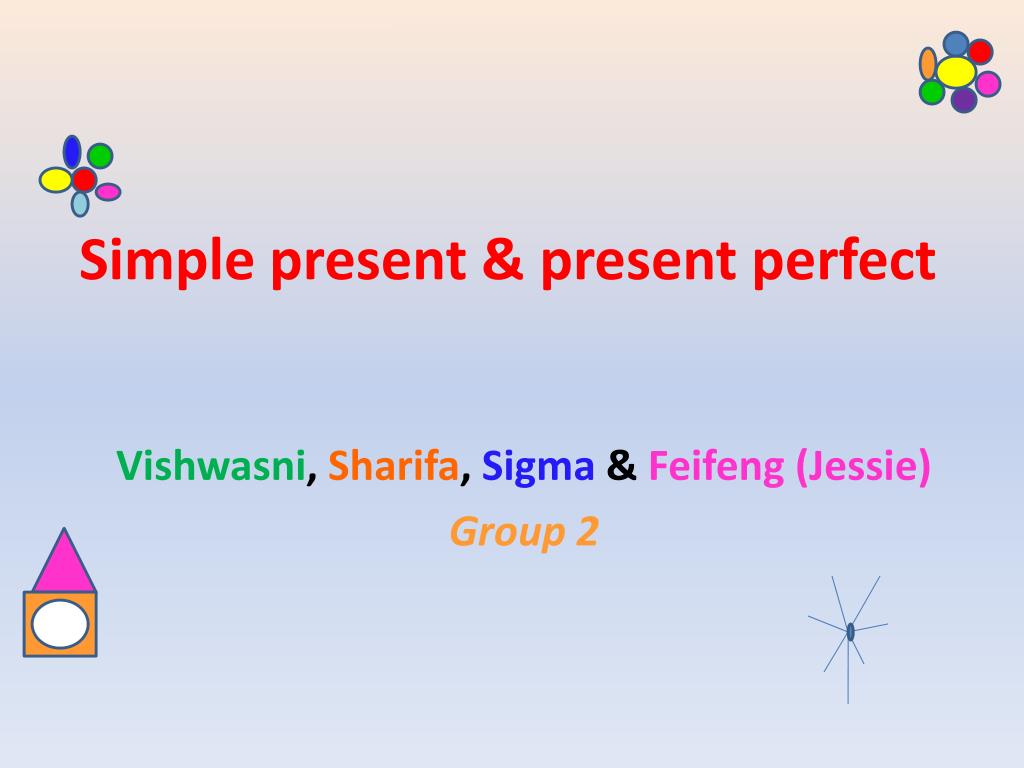 Simple present & present perfect

Vishwasni, Sharifa, Sigma & Feifeng (Jessie)
Group 2